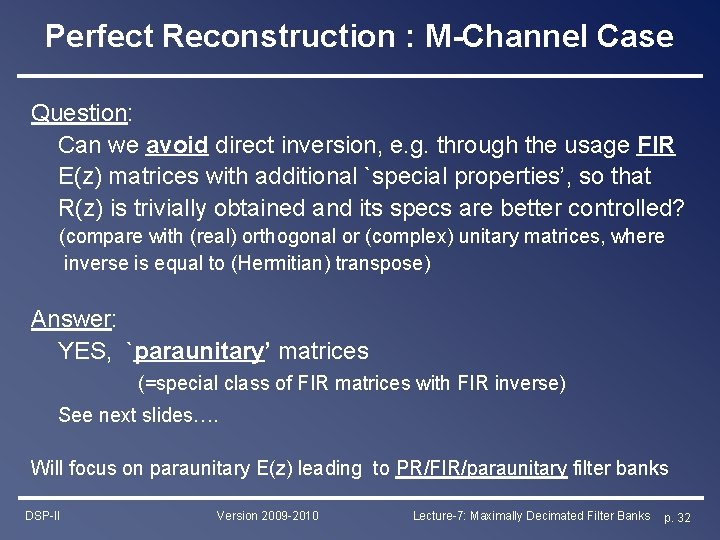 Perfect Reconstruction : M-Channel Case

Question:
Can we avoid direct inversion, e.g. through the usage FIR E(z) matrices with additional `special properties', so that R(z) is trivially obtained and its specs are better controlled?
(compare with (real) orthogonal or (complex) unitary matrices, where inverse is equal to (Hermitian) transpose)

Answer:
YES, `paraunitary' matrices
(=special class of FIR matrices with FIR inverse)
See next slides….

Will focus on paraunitary E(z) leading to PR/FIR/paraunitary filter banks

DSP-II Version 2009-2010 Lecture-7: Maximally Decimated Filter Banks p. 32